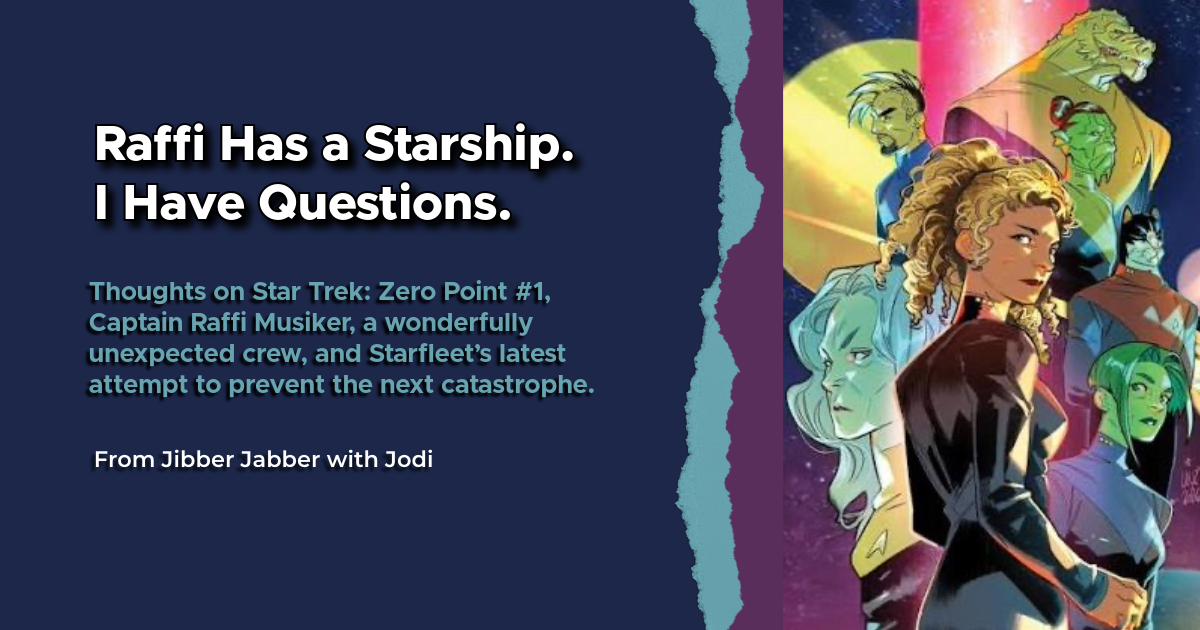 Raffi Has a Starship.
I Have Questions.

Thoughts on Star Trek: Zero Point #1, Captain Raffi Musiker, a wonderfully unexpected crew, and Starfleet's latest attempt to prevent the next catastrophe.

From Jibber Jabber with Jodi